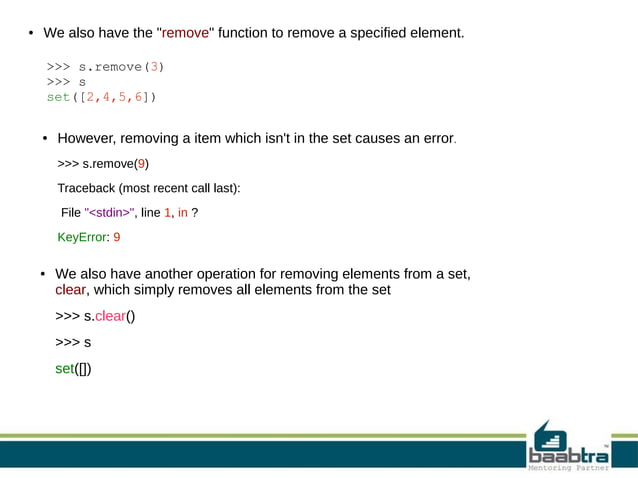 • We also have the "remove" function to remove a specified element.

>>> s.remove(3)
>>> s
set([2,4,5,6])

• However, removing a item which isn't in the set causes an error.

>>> s.remove(9)

Traceback (most recent call last):

File "<stdin>", line 1, in ?

KeyError: 9

• We also have another operation for removing elements from a set, clear, which simply removes all elements from the set

>>> s.clear()

>>> s

set([])

baabtra™
Mentoring Partner